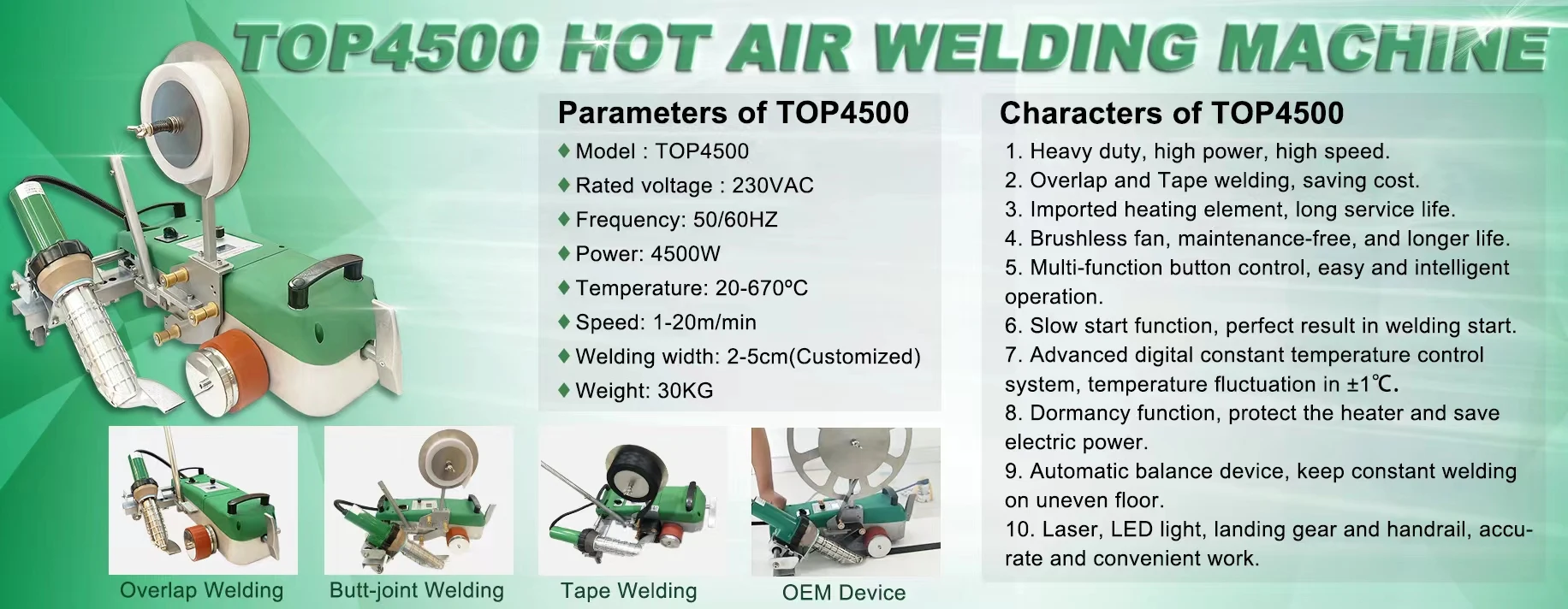 TOP4500 HOT AIR WELDING MACHINE

Parameters of TOP4500

♦ Model : TOP4500
♦ Rated voltage : 230VAC
♦ Frequency: 50/60HZ
♦ Power: 4500W
♦ Temperature: 20-670°C
♦ Speed: 1-20m/min
♦ Welding width: 2-5cm(Customized)
♦ Weight: 30KG

Characters of TOP4500

1. Heavy duty, high power, high speed.
2. Overlap and Tape welding, saving cost.
3. Imported heating element, long service life.
4. Brushless fan, maintenance-free, and longer life.
5. Multi-function button control, easy and intelligent operation.
6. Slow start function, perfect result in welding start.
7. Advanced digital constant temperature control system, temperature fluctuation in ±1℃.
8. Dormancy function, protect the heater and save electric power.
9. Automatic balance device, keep constant welding on uneven floor.
10. Laser, LED light, landing gear and handrail, accurate and convenient work.

Overlap Welding
Butt-joint Welding
Tape Welding
OEM Device